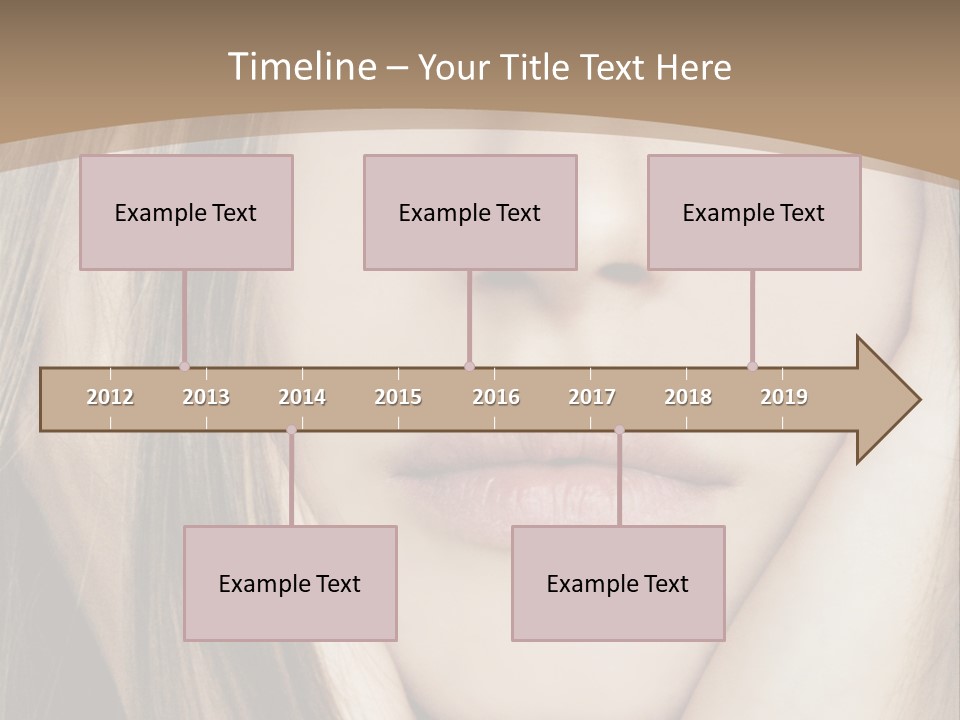 Timeline – Your Title Text Here

Example Text

Example Text

Example Text

2012 2013 2014 2015 2016 2017 2018 2019

Example Text

Example Text